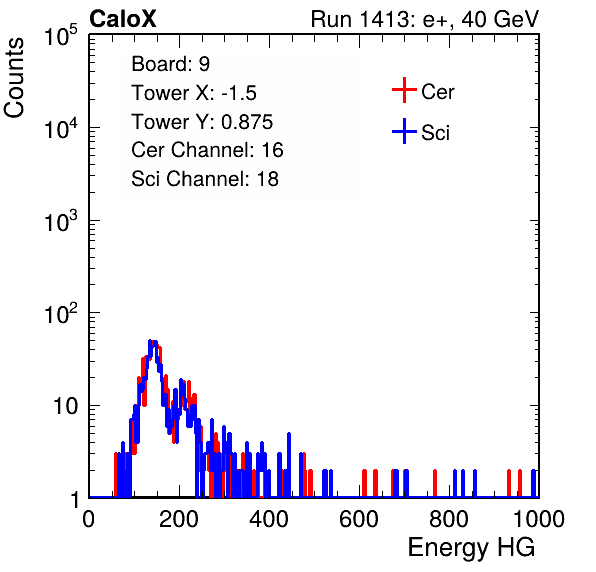 CaloX

Run 1413: e+, 40 GeV

Counts

$10^5$

$10^4$

$10^3$

$10^2$

10

1

Board: 9
Tower X: -1.5
Tower Y: 0.875
Cer Channel: 16
Sci Channel: 18

Cer

Sci

0

200

400

600

800

1000

Energy HG